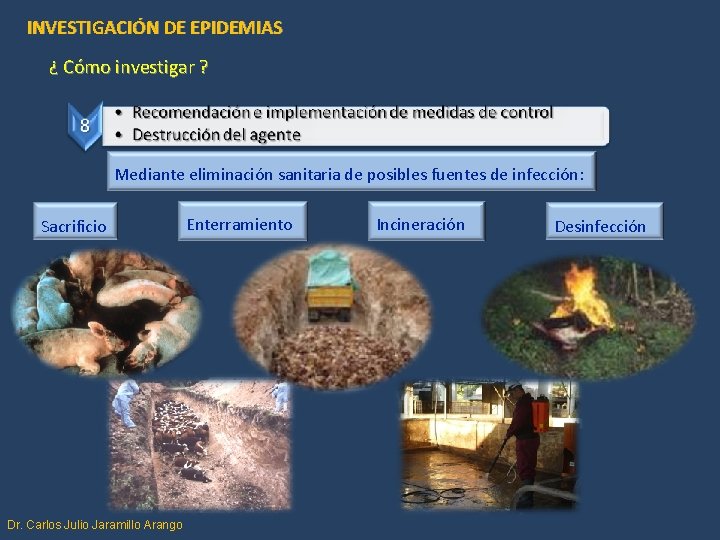 INVESTIGACIÓN DE EPIDEMIAS

¿ Cómo investigar ?

8

• Recomendación e implementación de medidas de control
• Destrucción del agente

Mediante eliminación sanitaria de posibles fuentes de infección:

Sacrificio

Enterramiento

Incineración

Desinfección

Dr. Carlos Julio Jaramillo Arango